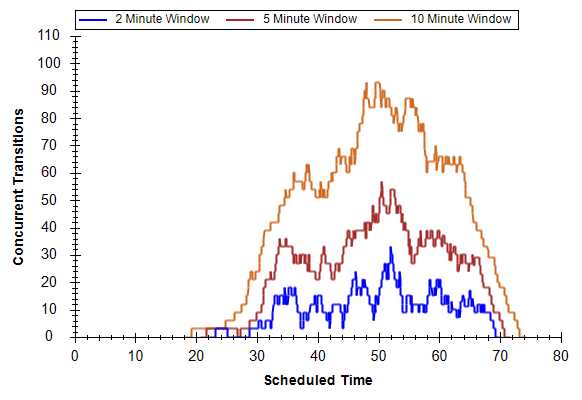 2 Minute Window
5 Minute Window
10 Minute Window

Concurrent Transitions

110
100
90
80
70
60
50
40
30
20
10
0

0
10
20
30
40
50
60
70
80

Scheduled Time